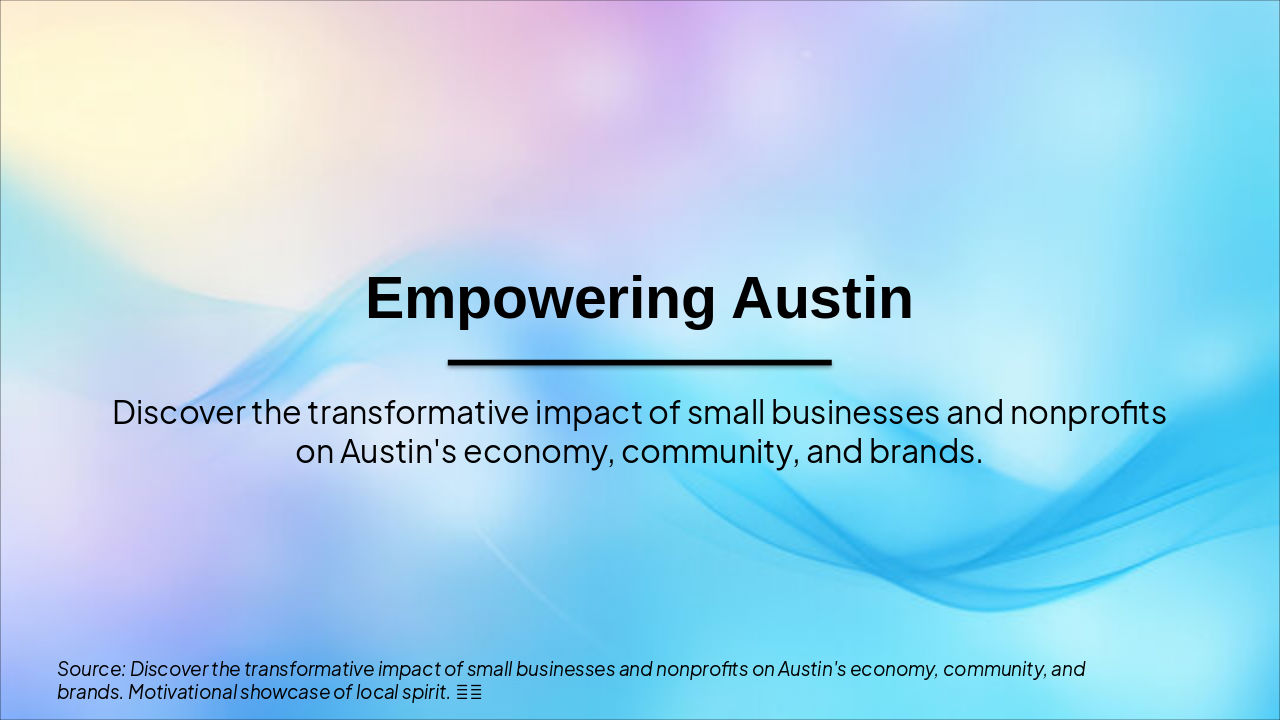 Empowering Austin

Discover the transformative impact of small businesses and nonprofits on Austin's economy, community, and brands.

Source: Discover the transformative impact of small businesses and nonprofits on Austin's economy, community, and brands. Motivational showcase of local spirit. ☰☰